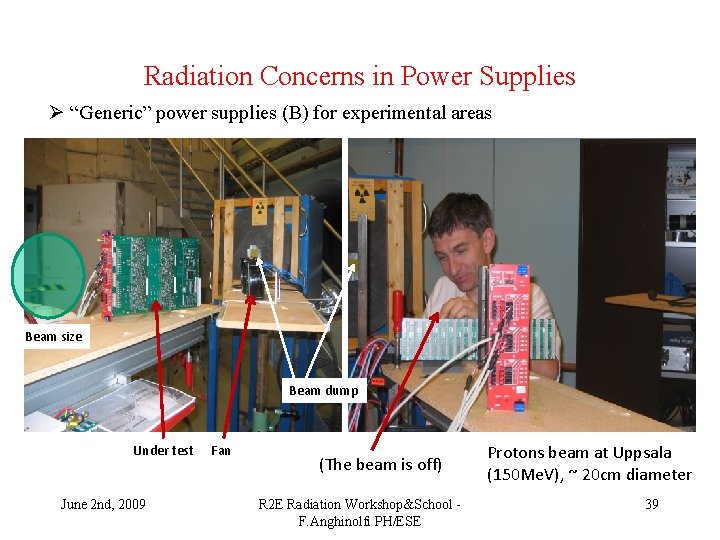 Radiation Concerns in Power Supplies

➢ "Generic" power supplies (B) for experimental areas

Beam size

Beam dump

Under test

Fan

(The beam is off)

Protons beam at Uppsala (150MeV), ~ 20cm diameter

June 2nd, 2009

R2E Radiation Workshop&School - F.Anghinolfi PH/ESE

39